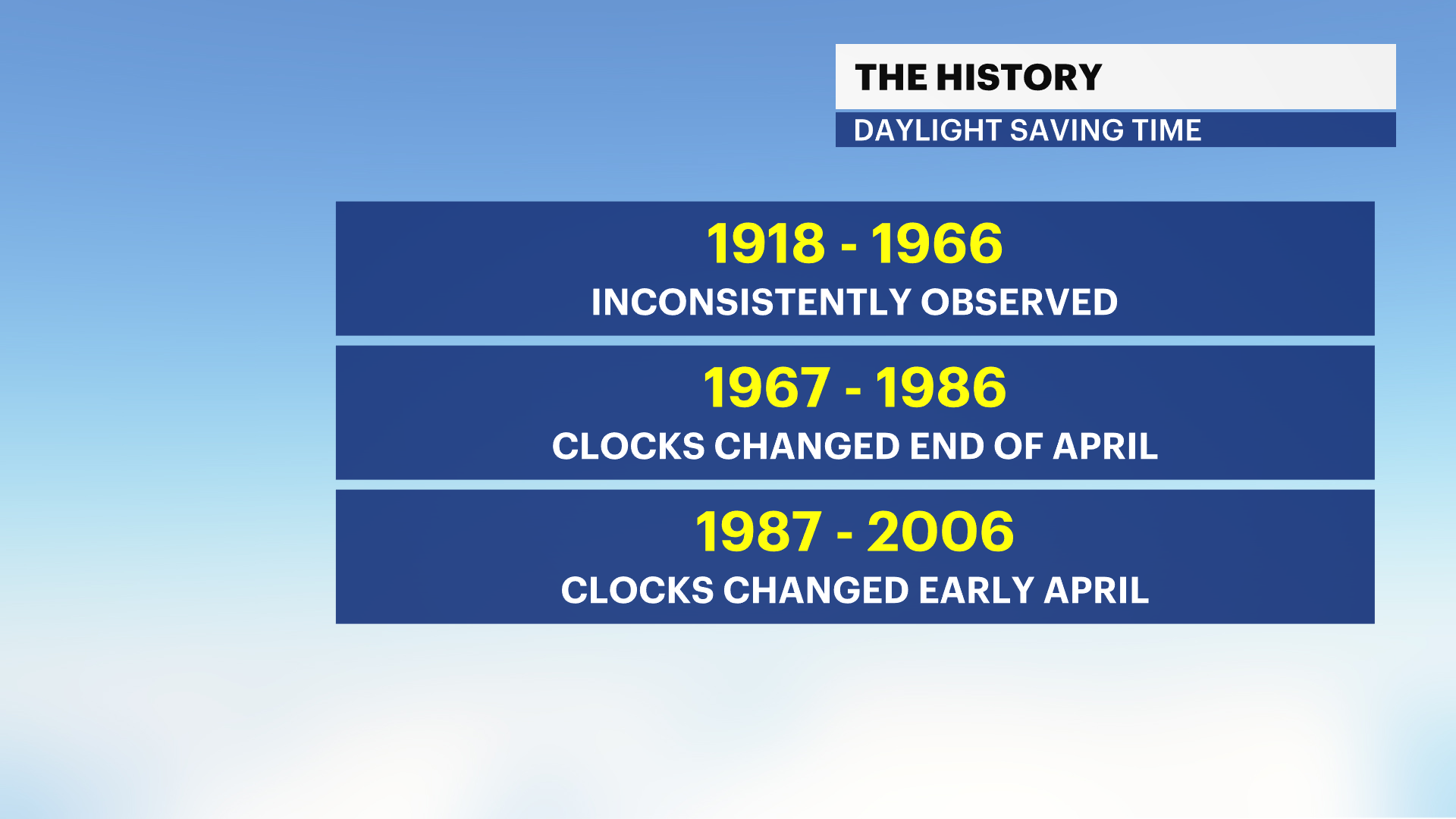 THE HISTORY

DAYLIGHT SAVING TIME

1918 - 1966

INCONSISTENTLY OBSERVED

1967 - 1986

CLOCKS CHANGED END OF APRIL

1987 - 2006

CLOCKS CHANGED EARLY APRIL